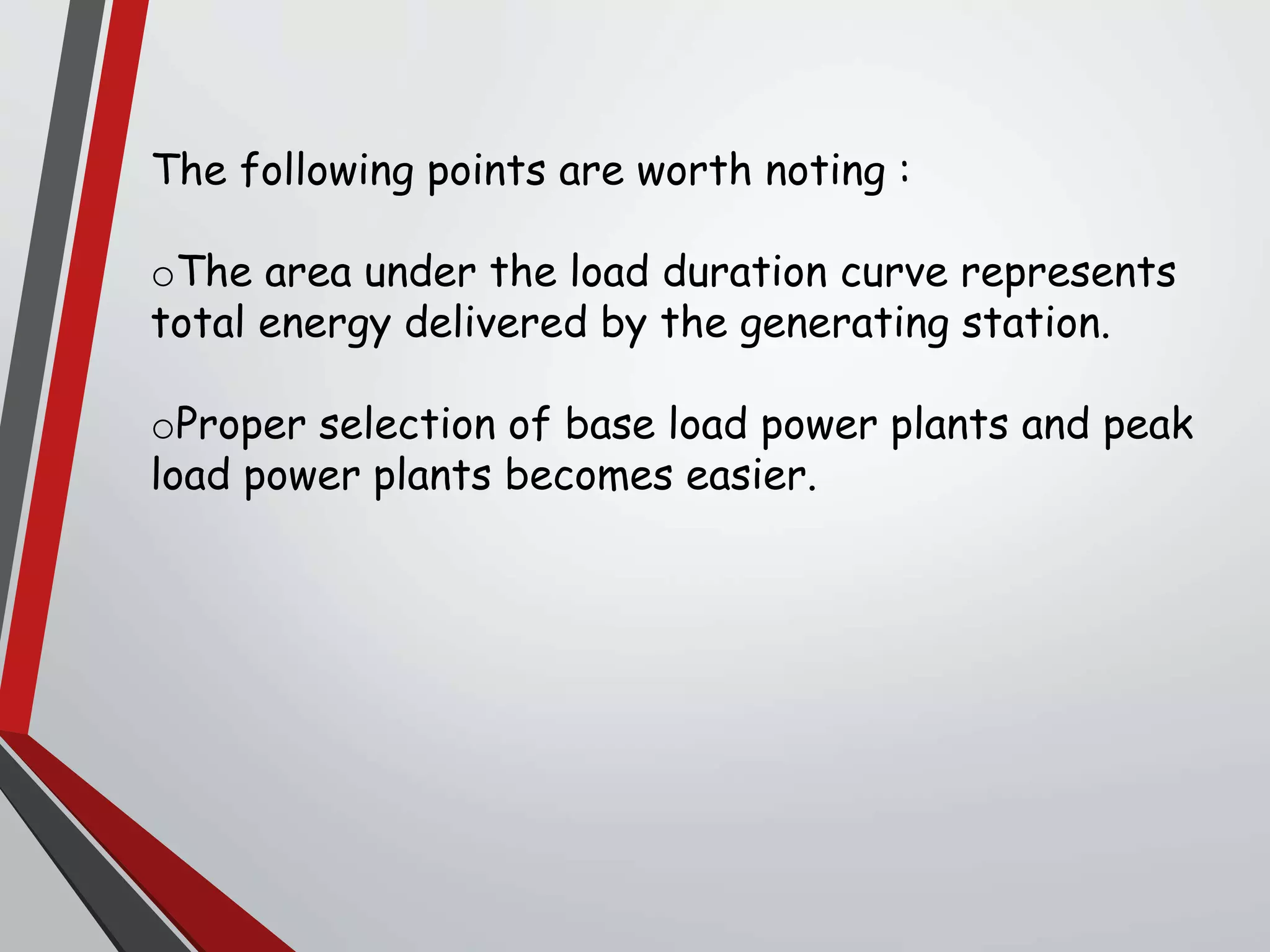 The following points are worth noting :

oThe area under the load duration curve represents total energy delivered by the generating station.

oProper selection of base load power plants and peak load power plants becomes easier.